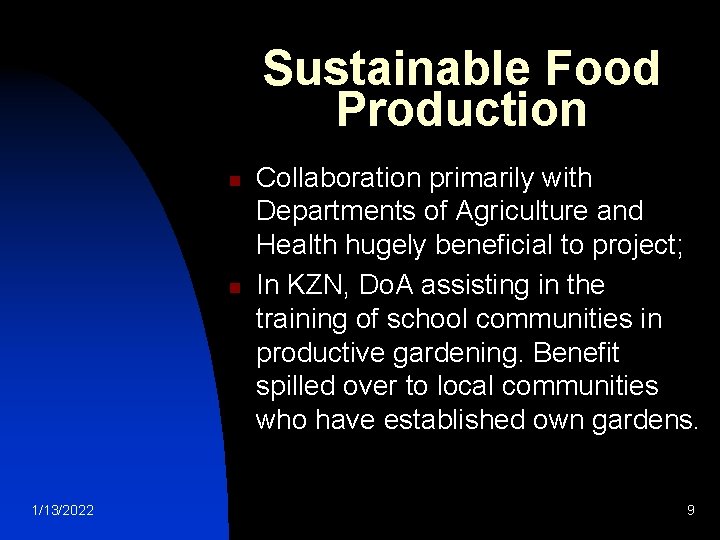 Sustainable Food Production

- Collaboration primarily with Departments of Agriculture and Health hugely beneficial to project;
- In KZN, DoA assisting in the training of school communities in productive gardening. Benefit spilled over to local communities who have established own gardens.

1/13/2022

9